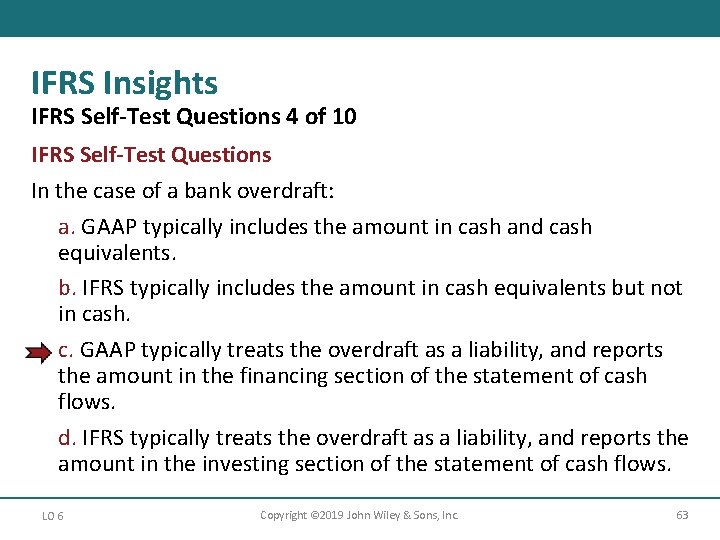 IFRS Insights
IFRS Self-Test Questions 4 of 10

IFRS Self-Test Questions

In the case of a bank overdraft:

a. GAAP typically includes the amount in cash and cash equivalents.

b. IFRS typically includes the amount in cash equivalents but not in cash.

c. GAAP typically treats the overdraft as a liability, and reports the amount in the financing section of the statement of cash flows.

d. IFRS typically treats the overdraft as a liability, and reports the amount in the investing section of the statement of cash flows.

LO 6 Copyright ©2019 John Wiley & Sons, Inc. 63